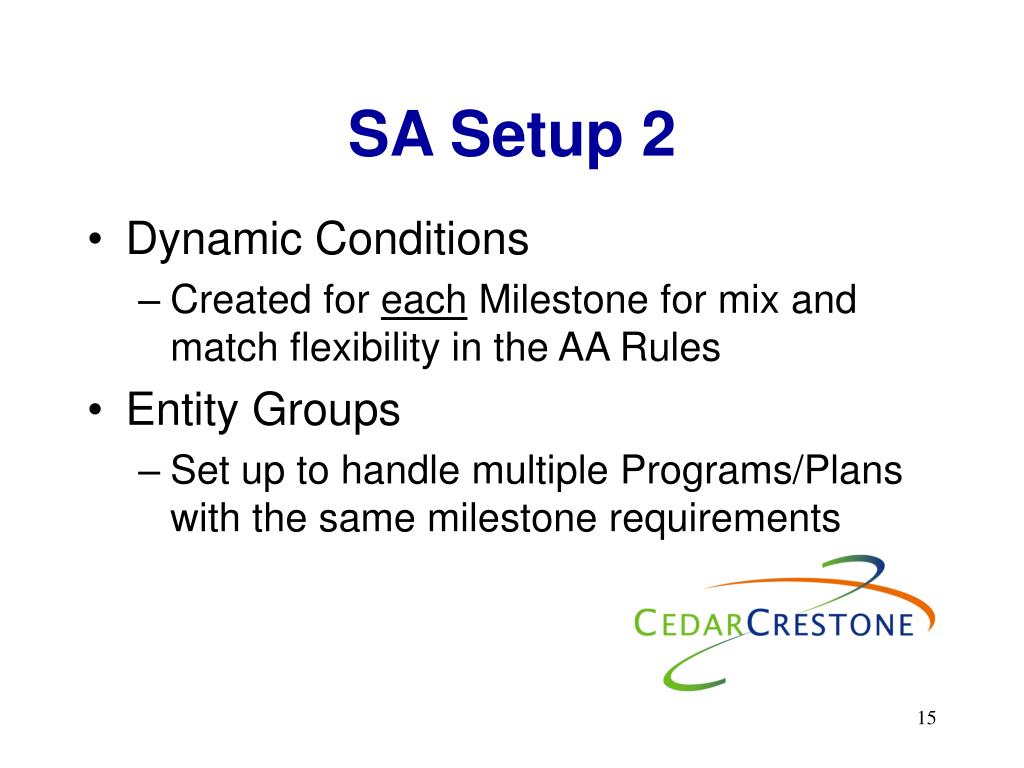 SA Setup 2

• Dynamic Conditions
– Created for each Milestone for mix and match flexibility in the AA Rules

• Entity Groups
– Set up to handle multiple Programs/Plans with the same milestone requirements

CEDARCRESTONE

15